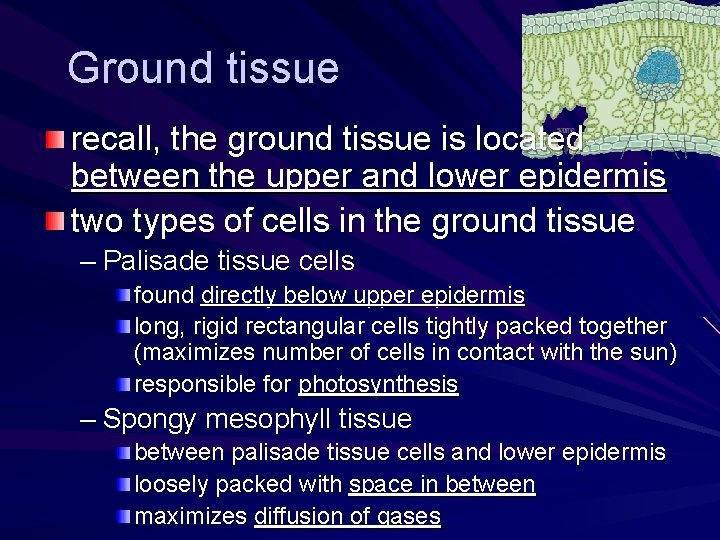 Ground tissue

recall, the ground tissue is located between the upper and lower epidermis

two types of cells in the ground tissue

– Palisade tissue cells

found directly below upper epidermis

long, rigid rectangular cells tightly packed together (maximizes number of cells in contact with the sun)

responsible for photosynthesis

– Spongy mesophyll tissue

between palisade tissue cells and lower epidermis

loosely packed with space in between

maximizes diffusion of gases